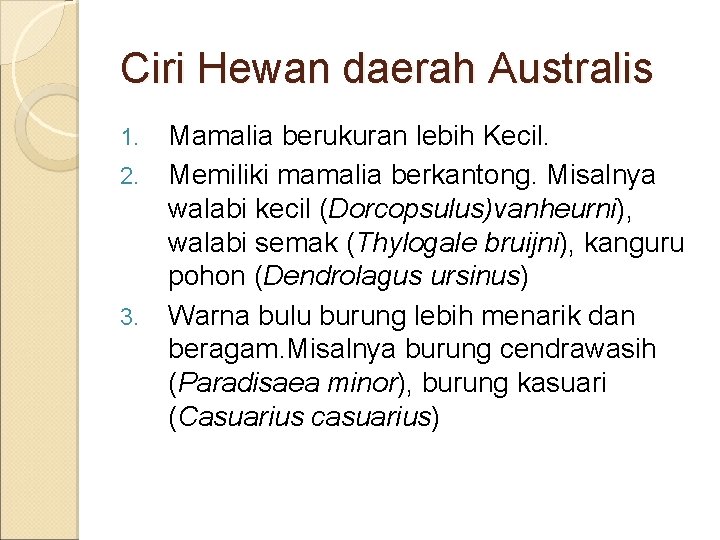 Ciri Hewan daerah Australis

1. Mamalia berukuran lebih Kecil.
2. Memiliki mamalia berkantong. Misalnya walabi kecil (Dorcopsulus)vanheurni), walabi semak (Thylogale bruijni), kanguru pohon (Dendrolagus ursinus)
3. Warna bulu burung lebih menarik dan beragam.Misalnya burung cendrawasih (Paradisaea minor), burung kasuari (Casuarius casuarius)